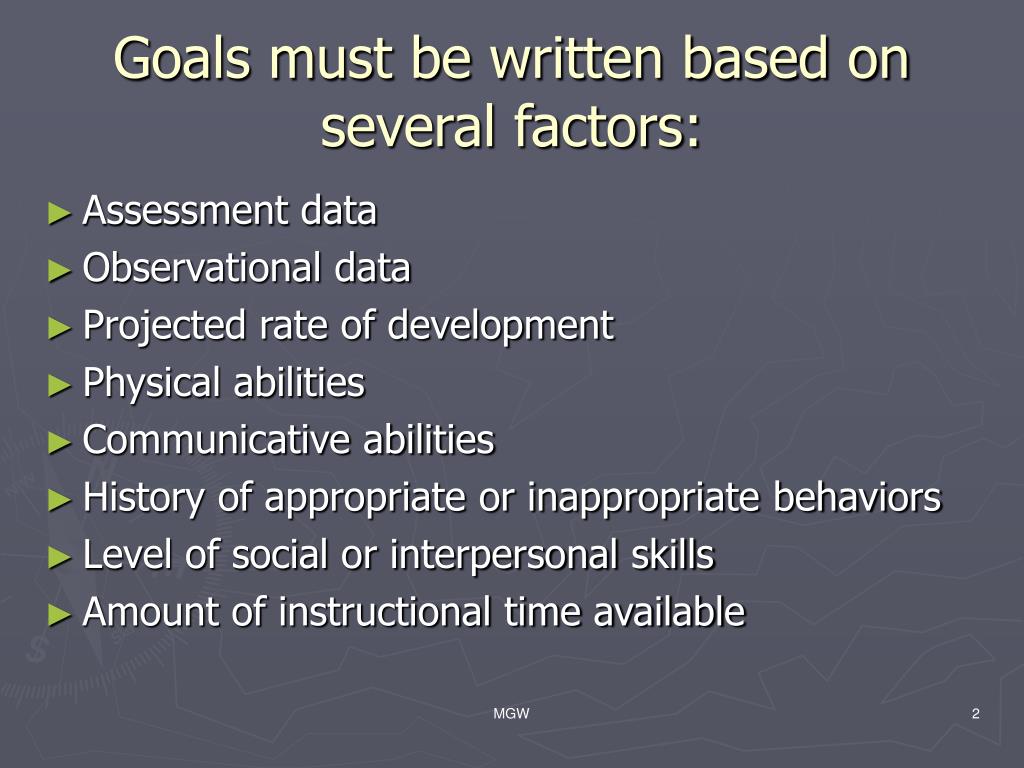 Goals must be written based on several factors:

► Assessment data
► Observational data
► Projected rate of development
► Physical abilities
► Communicative abilities
► History of appropriate or inappropriate behaviors
► Level of social or interpersonal skills
► Amount of instructional time available

MGW

2